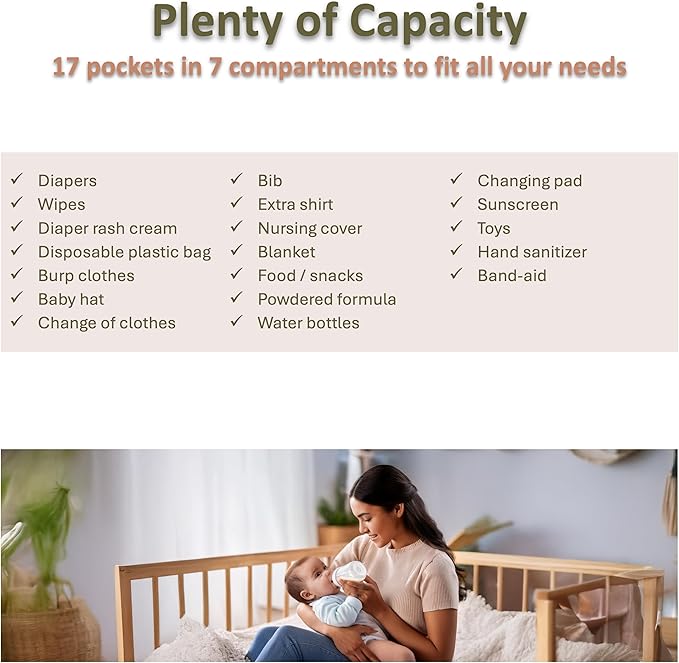 Plenty of Capacity

17 pockets in 7 compartments to fit all your needs

✓ Diapers
✓ Wipes
✓ Diaper rash cream
✓ Disposable plastic bag
✓ Burp clothes
✓ Baby hat
✓ Change of clothes

✓ Bib
✓ Extra shirt
✓ Nursing cover
✓ Blanket
✓ Food / snacks
✓ Powdered formula
✓ Water bottles

✓ Changing pad
✓ Sunscreen
✓ Toys
✓ Hand sanitizer
✓ Band-aid